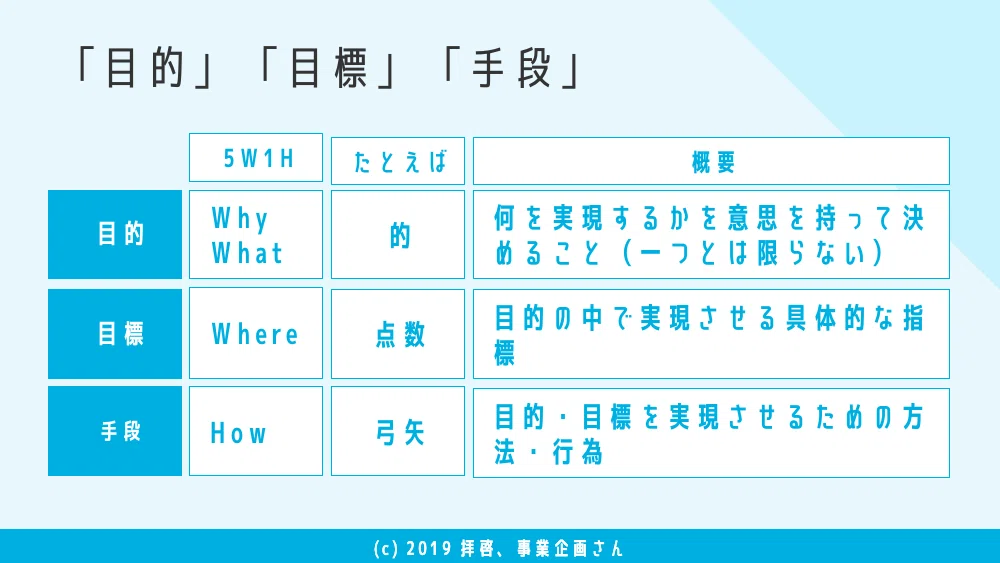 「目的」「目標」「手段」

| | 5W1H | たとえば | 概要 |
|---|---|---|---|
| 目的 | Why What | 的 | 何を実現するかを意思を持って決めること（一つとは限らない） |
| 目標 | Where | 点数 | 目的の中で実現させる具体的な指標 |
| 手段 | How | 弓矢 | 目的・目標を実現させるための方法・行為 |

(c) 2019 拝啓、事業企画さん